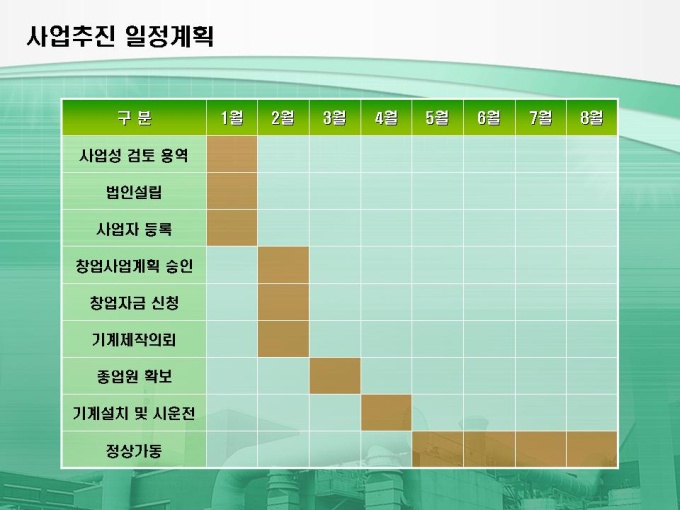 사업추진 일정계획

| 구 분 | 1월 | 2월 | 3월 | 4월 | 5월 | 6월 | 7월 | 8월 |
|---|---|---|---|---|---|---|---|---|
| 사업성 검토 용역 | | | | | | | | |
| 법인설립 | | | | | | | | |
| 사업자 등록 | | | | | | | | |
| 창업사업계획 승인 | | | | | | | | |
| 창업자금 신청 | | | | | | | | |
| 기계제작의뢰 | | | | | | | | |
| 종업원 확보 | | | | | | | | |
| 기계설치 및 시운전 | | | | | | | | |
| 정상가동 | | | | | | | | |